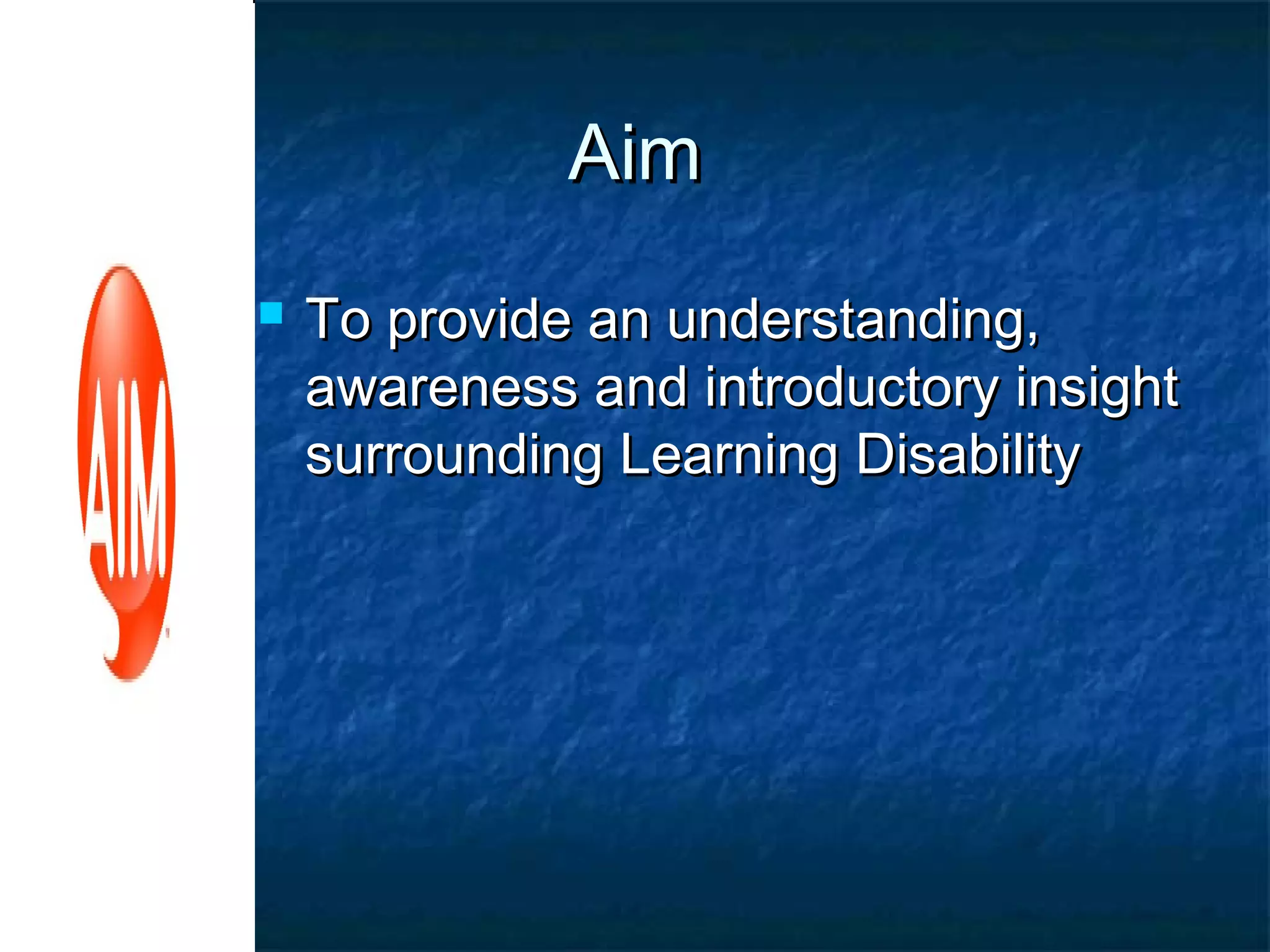 AIM

Aim

To provide an understanding, awareness and introductory insight surrounding Learning Disability